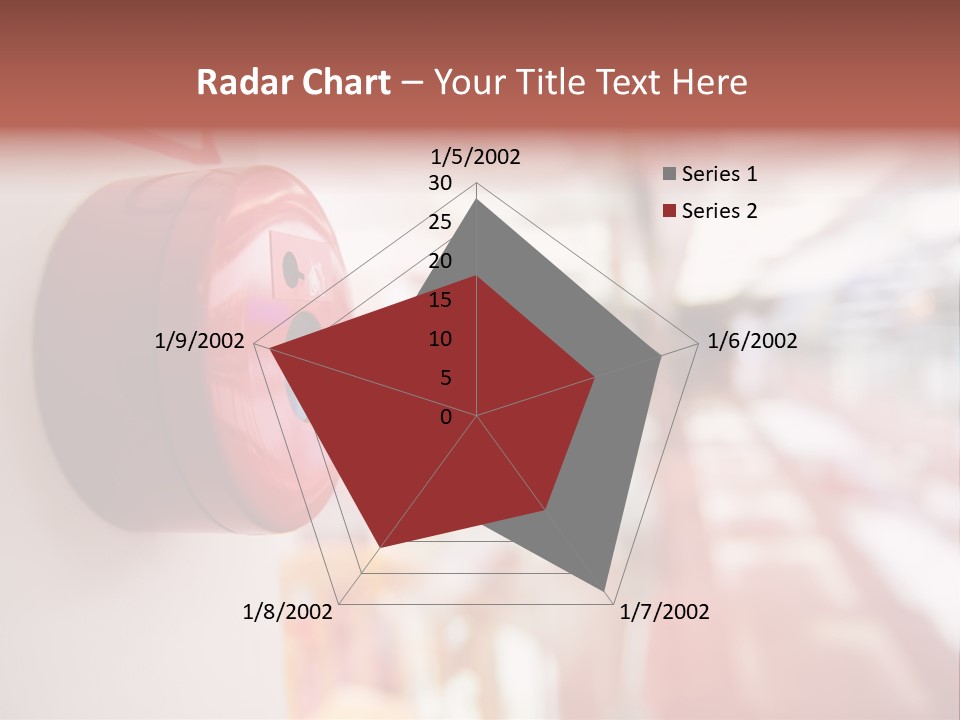 Radar Chart – Your Title Text Here

1/5/2002
30
25
20
15
10
5
0
1/6/2002
1/7/2002
1/8/2002
1/9/2002

Series 1
Series 2